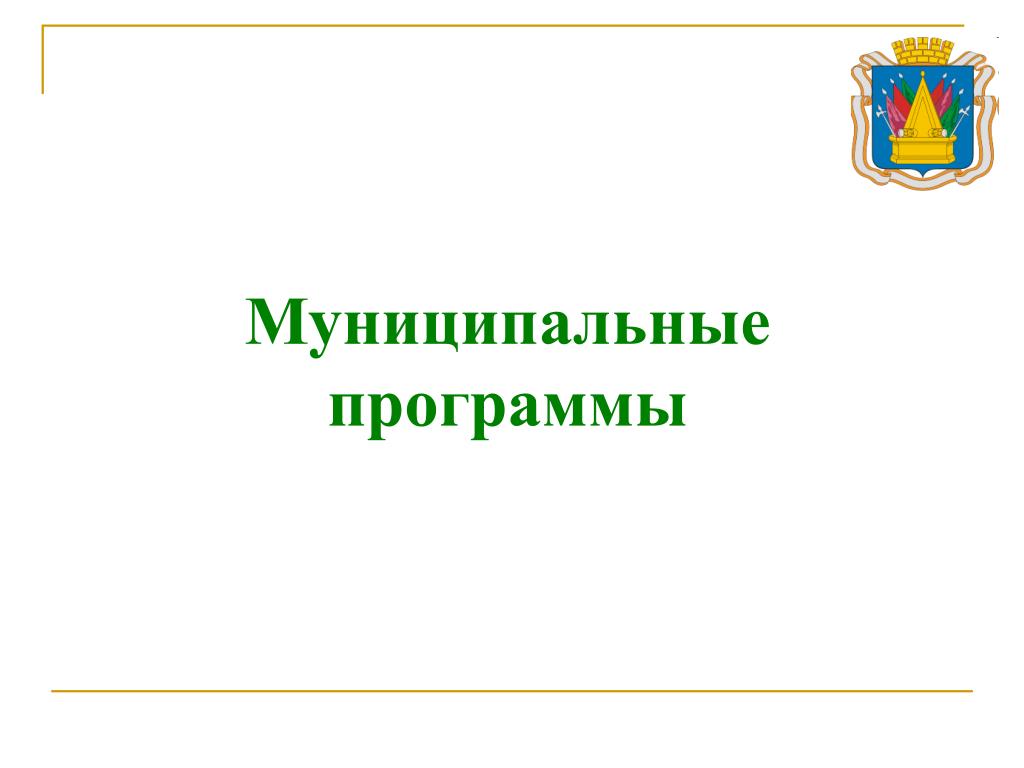 Муниципальные программы